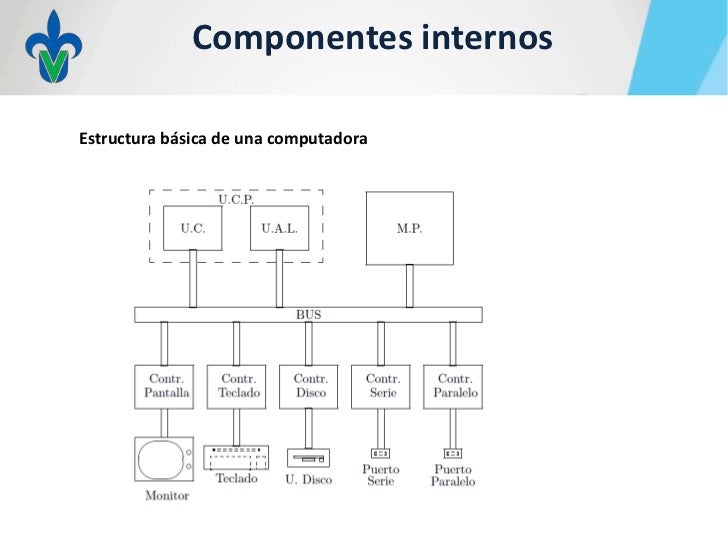 Componentes internos

Estructura básica de una computadora

U.C.P.

U.C.

U.A.L.

M.P.

BUS

Contr. Pantalla

Contr. Teclado

Contr. Disco

Contr. Serie

Contr. Paralelo

Monitor

Teclado

U. Disco

Puerto Serie

Puerto Paralelo